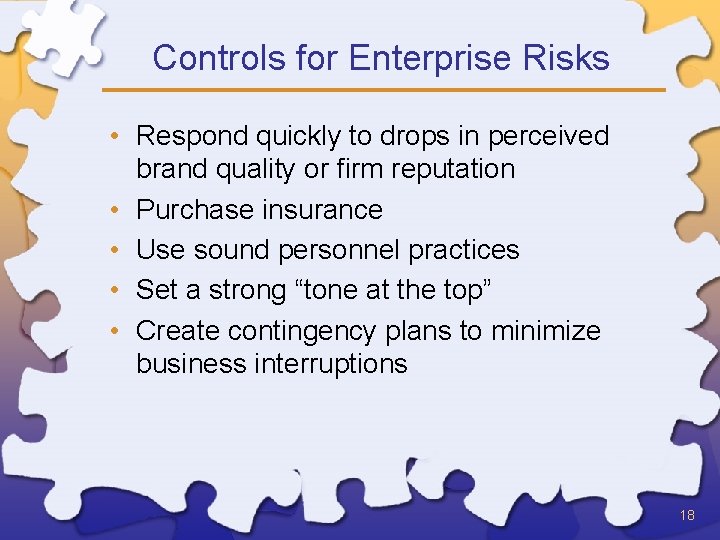 Controls for Enterprise Risks

• Respond quickly to drops in perceived brand quality or firm reputation
• Purchase insurance
• Use sound personnel practices
• Set a strong “tone at the top”
• Create contingency plans to minimize business interruptions

18